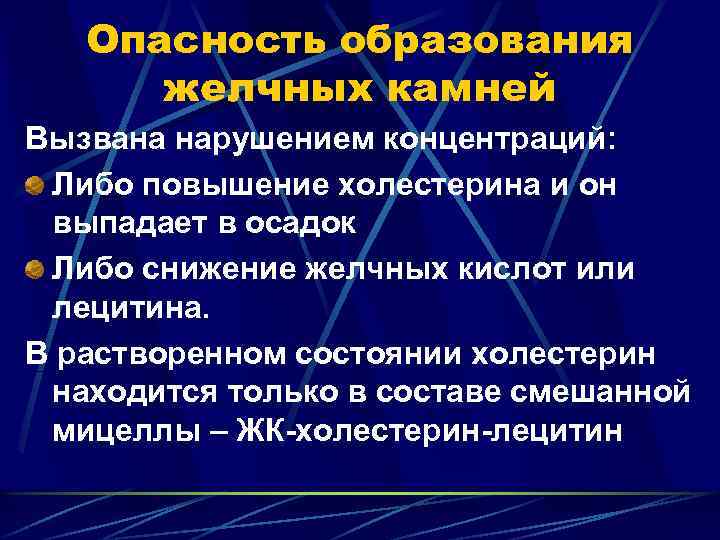 Опасность образования желчных камней

Вызвана нарушением концентраций:

Либо повышение холестерина и он выпадает в осадок

Либо снижение желчных кислот или лецитина.

В растворенном состоянии холестерин находится только в составе смешанной мицеллы – ЖК-холестерин-лецитин